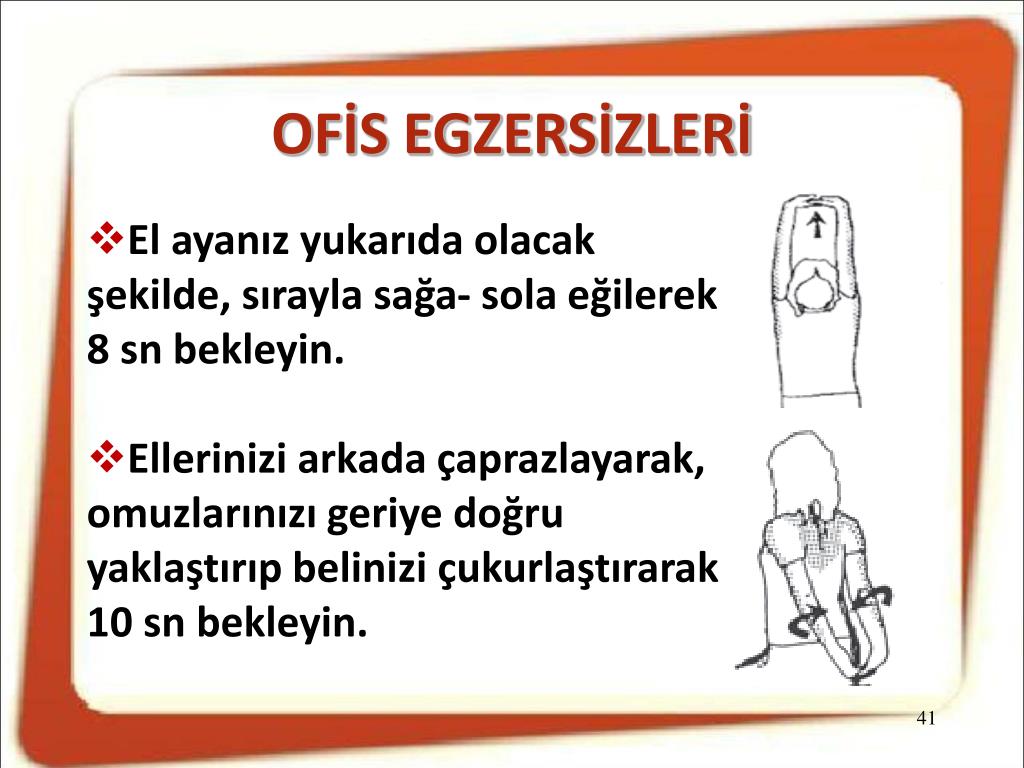 OFİS EGZERSİZLERİ

❖El ayanız yukarıda olacak şekilde, sırayla sağa- sola eğilerek 8 sn bekleyin.

❖Ellerinizi arkada çaprazlayarak, omuzlarınızı geriye doğru yaklaştırıp belinizi çukurlaştırarak 10 sn bekleyin.

41